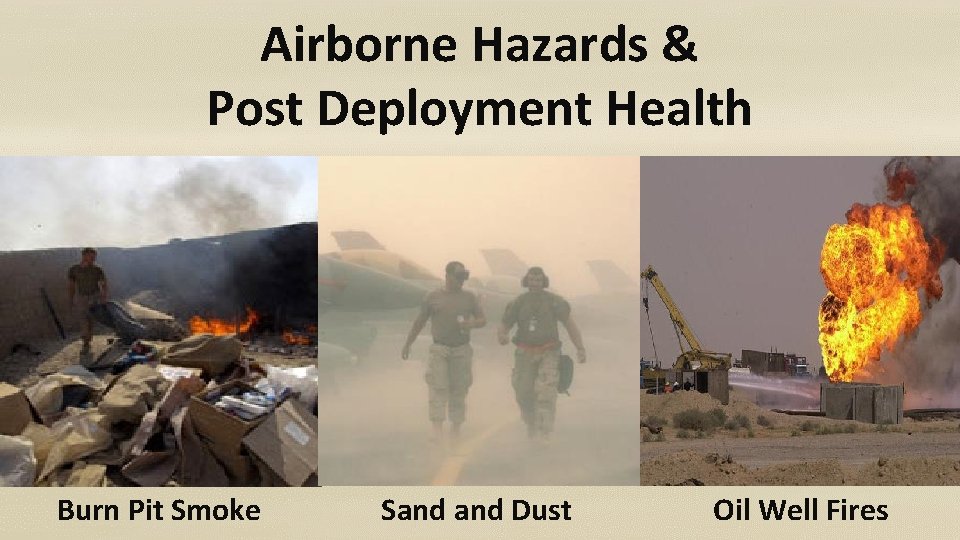 Airborne Hazards & Post Deployment Health

Burn Pit Smoke

Sand and Dust

Oil Well Fires